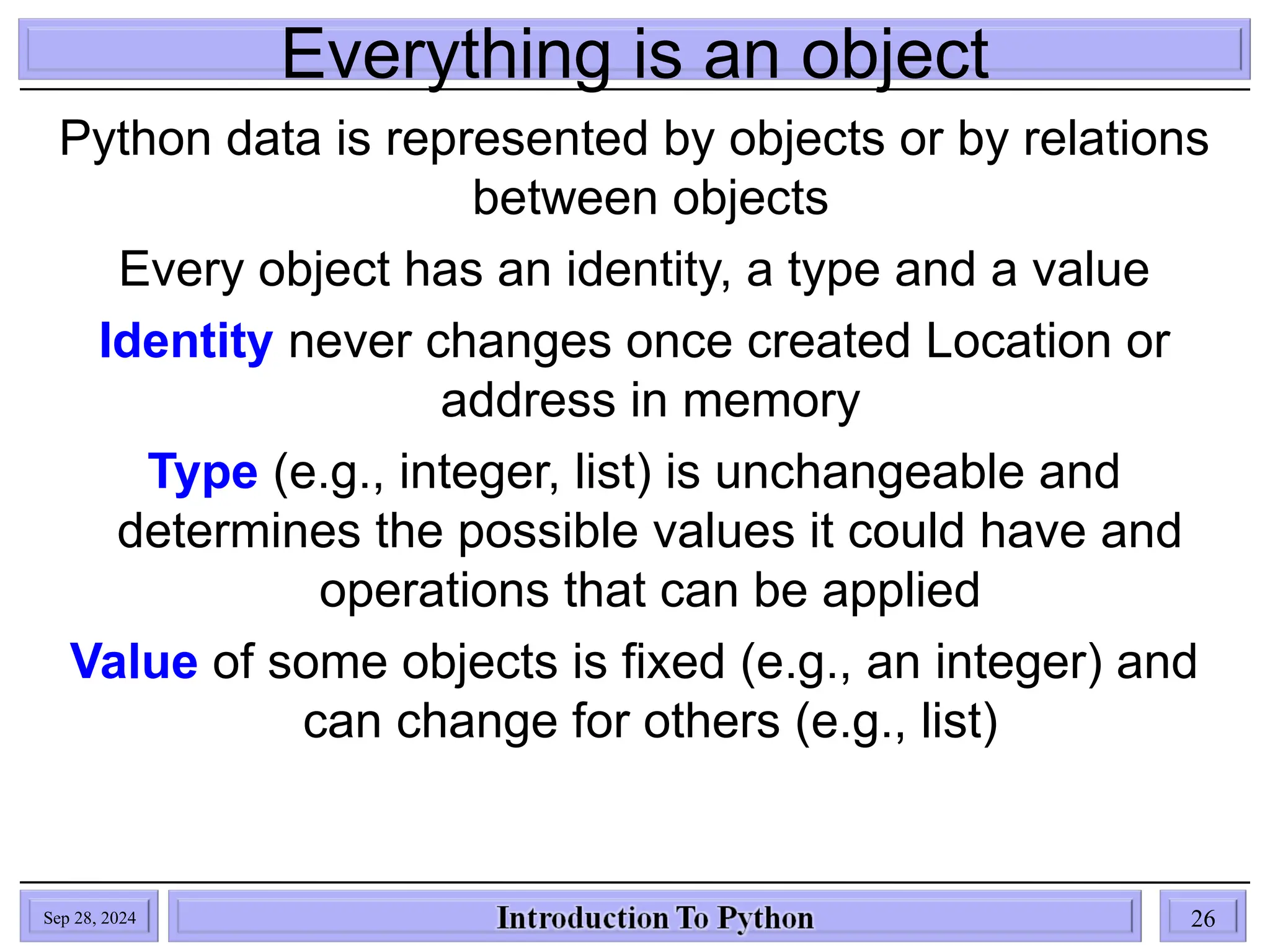 Everything is an object

Python data is represented by objects or by relations between objects

Every object has an identity, a type and a value

Identity never changes once created Location or address in memory

Type (e.g., integer, list) is unchangeable and determines the possible values it could have and operations that can be applied

Value of some objects is fixed (e.g., an integer) and can change for others (e.g., list)

Sep 28, 2024

Introduction To Python

26